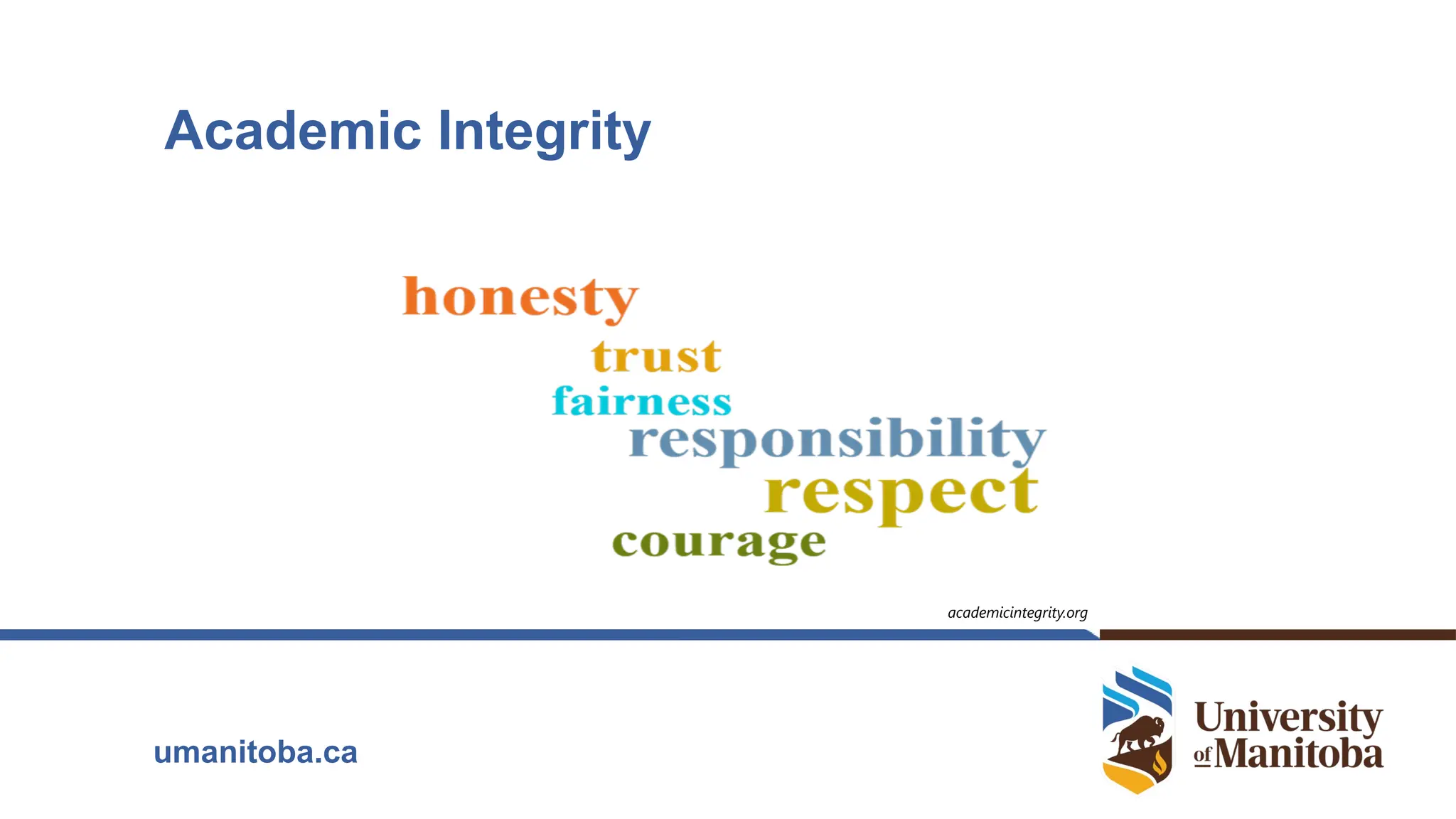 Academic Integrity

honesty
trust
fairness
responsibility
respect
courage

academicintegrity.org

umanitoba.ca

University of Manitoba